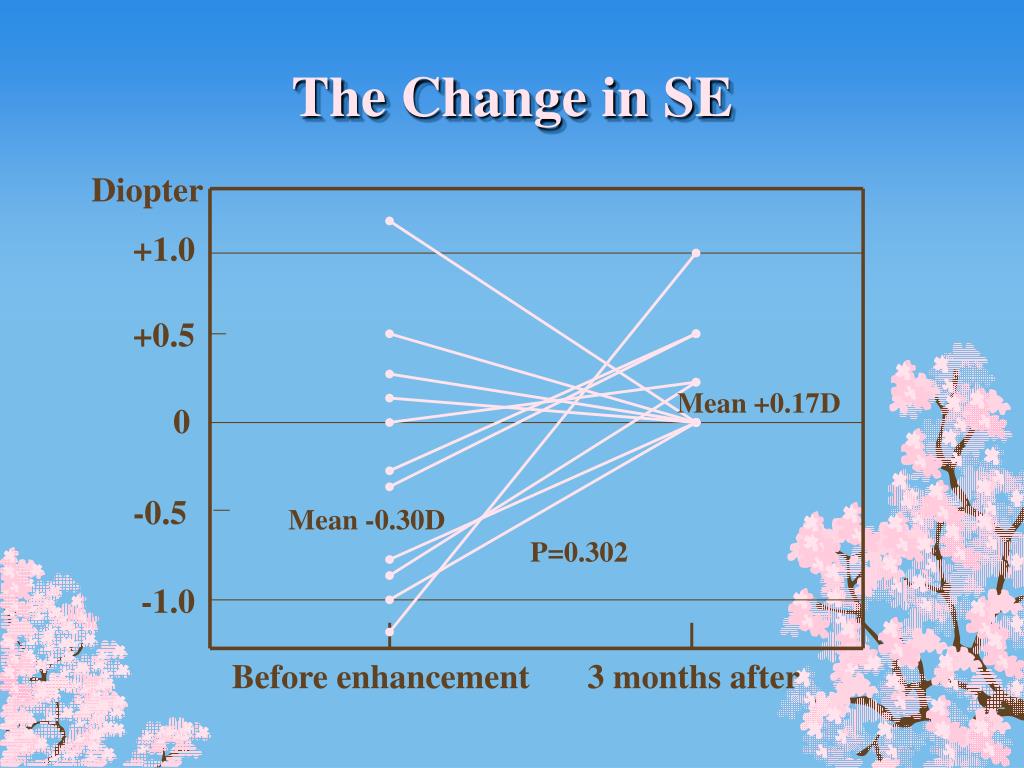 The Change in SE

Diopter

+1.0

+0.5

0

-0.5

-1.0

Mean +0.17D

Mean -0.30D

P=0.302

Before enhancement

3 months after